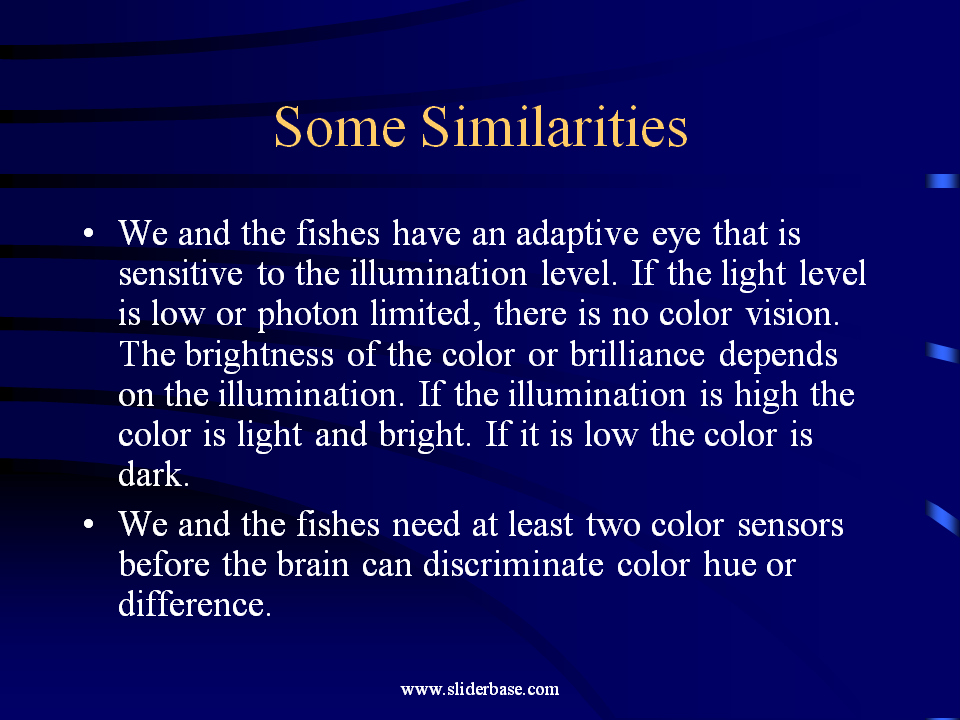 Some Similarities

• We and the fishes have an adaptive eye that is sensitive to the illumination level. If the light level is low or photon limited, there is no color vision. The brightness of the color or brilliance depends on the illumination. If the illumination is high the color is light and bright. If it is low the color is dark.

• We and the fishes need at least two color sensors before the brain can discriminate color hue or difference.

www.sliderbase.com